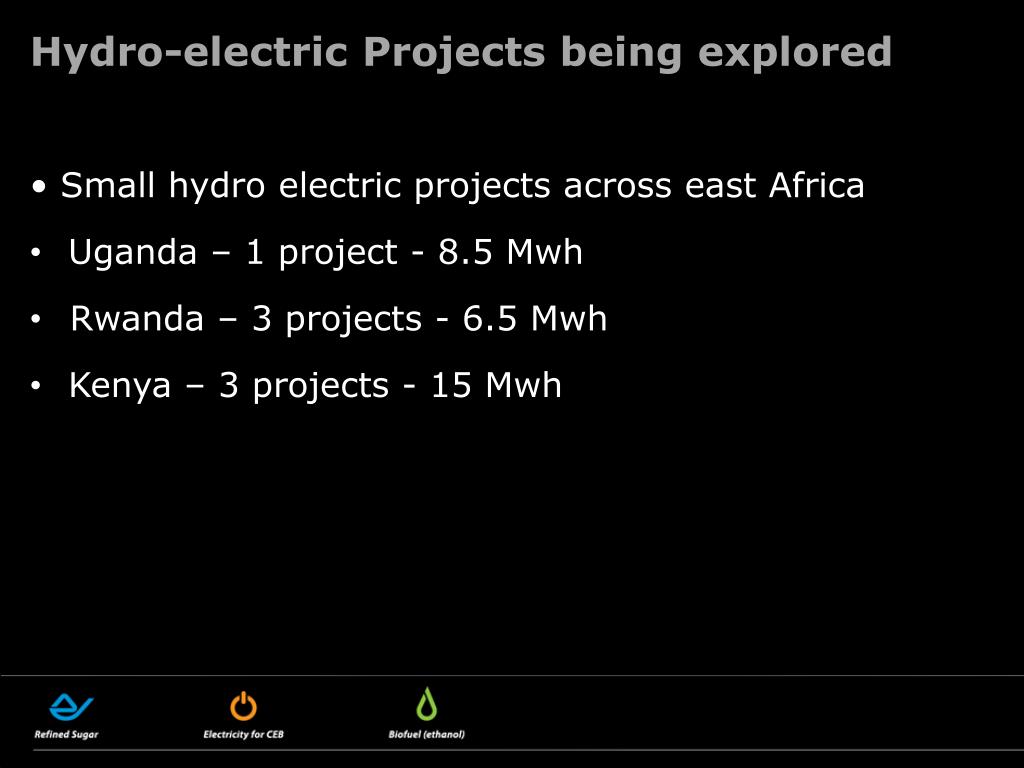 Hydro-electric Projects being explored

• Small hydro electric projects across east Africa

• Uganda – 1 project - 8.5 Mwh

• Rwanda – 3 projects - 6.5 Mwh

• Kenya – 3 projects - 15 Mwh

Refined Sugar

Electricity for CEB

Biofuel (ethanol)